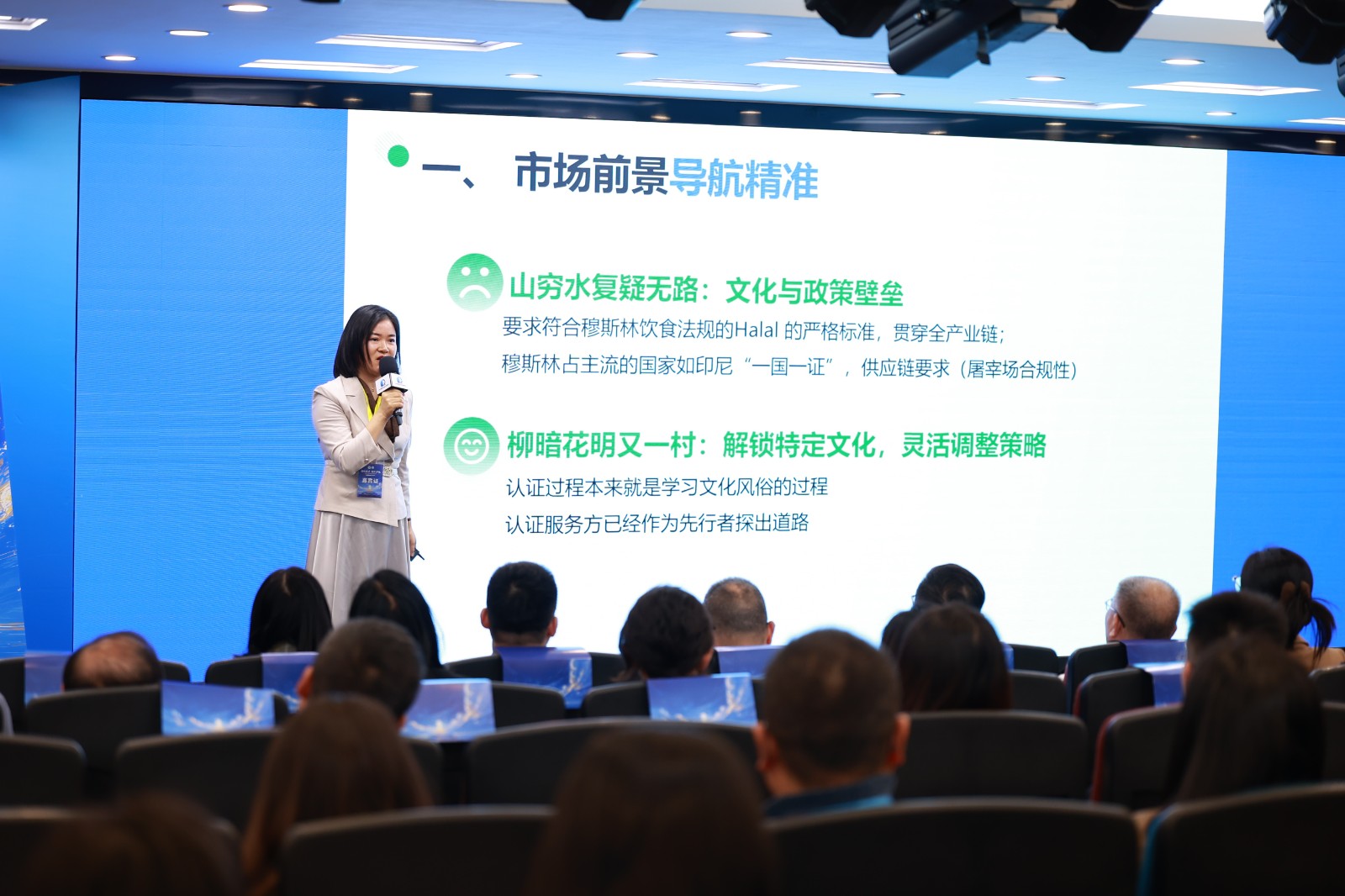 一、 市场前景导航精准

山穷水复疑无路：文化与政策壁垒

要求符合穆斯林饮食法规的Halal 的严格标准，贯穿全产业链；

穆斯林占主流的国家如印尼“一国一证”，供应链要求（屠宰场合规性）

柳暗花明又一村：解锁特定文化，灵活调整策略

认证过程本来就是学习文化风俗的过程

认证服务方已经作为先行者探出道路